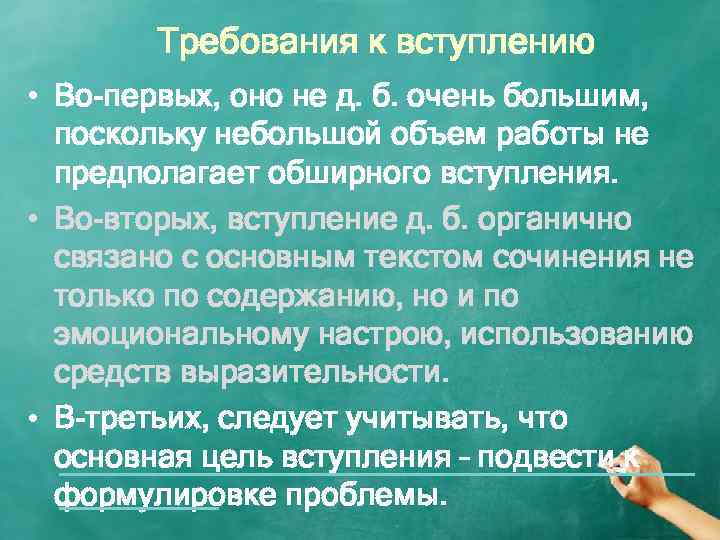 Требования к вступлению

• Во-первых, оно не д. б. очень большим, поскольку небольшой объем работы не предполагает обширного вступления.

• Во-вторых, вступление д. б. органично связано с основным текстом сочинения не только по содержанию, но и по эмоциональному настрою, использованию средств выразительности.

• В-третьих, следует учитывать, что основная цель вступления – подвести к формулировке проблемы.